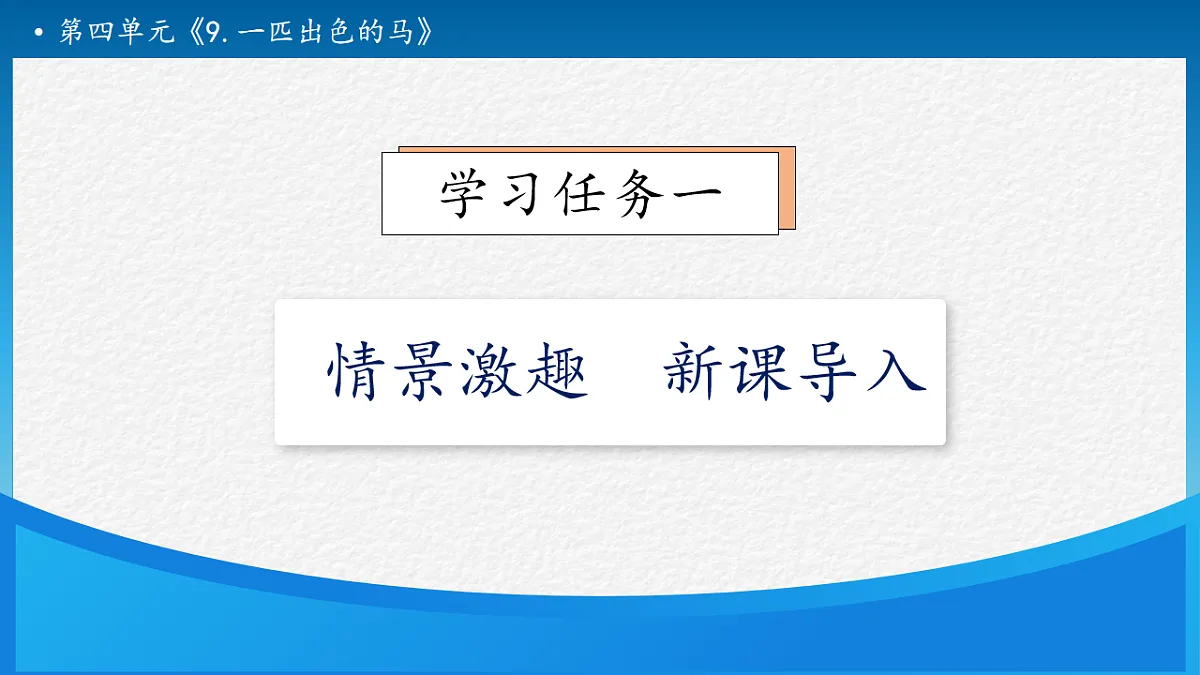 • 第四单元《9. 一匹出色的马》

学习任务一

情景激趣　新课导入